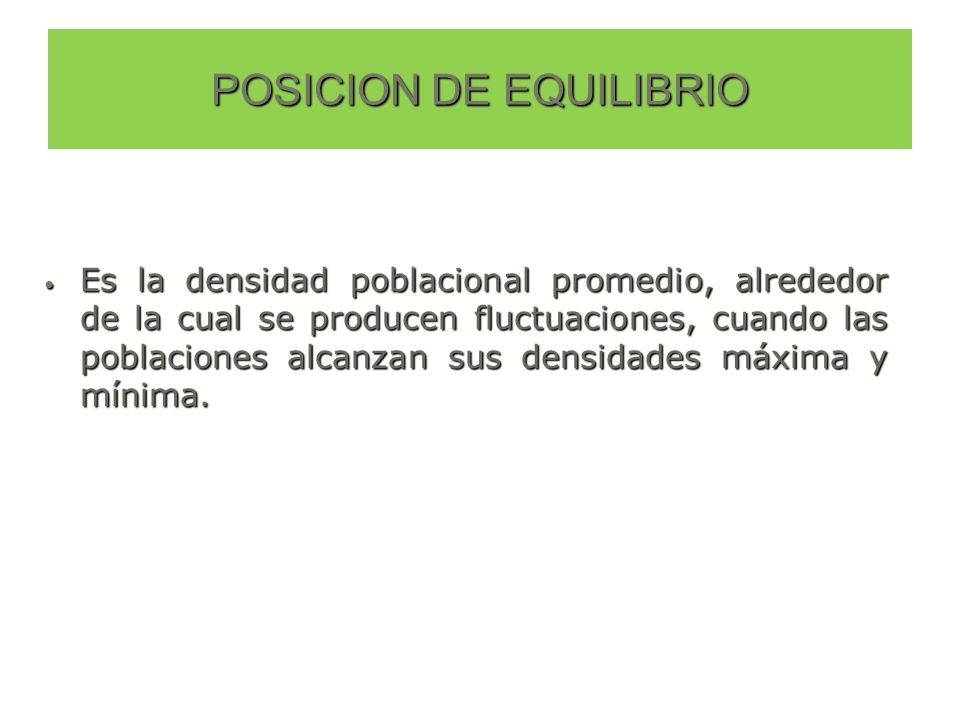 POSICION DE EQUILIBRIO

• Es la densidad poblacional promedio, alrededor de la cual se producen fluctuaciones, cuando las poblaciones alcanzan sus densidades máxima y mínima.